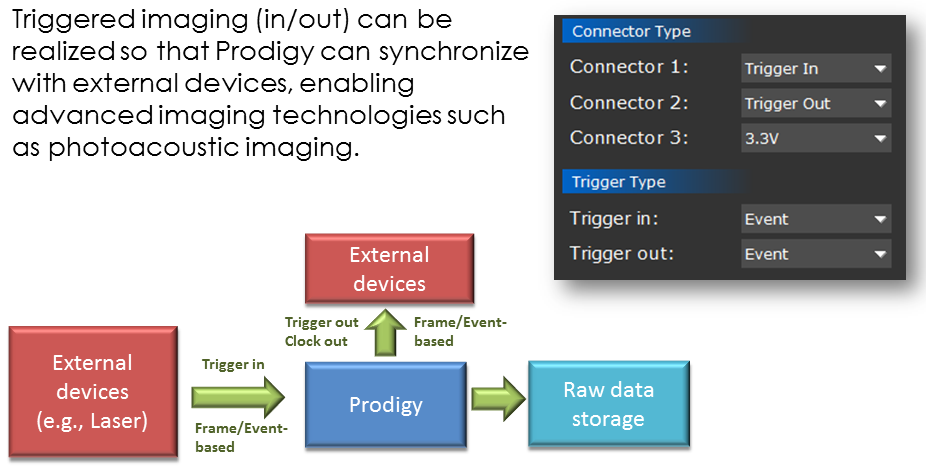 Triggered imaging (in/out) can be realized so that Prodigy can synchronize with external devices, enabling advanced imaging technologies such as photoacoustic imaging.

Connector Type
Connector 1: Trigger In
Connector 2: Trigger Out
Connector 3: 3.3V

Trigger Type
Trigger in: Event
Trigger out: Event

External devices

Trigger out
Clock out

Frame/Event-based

External devices (e.g., Laser)

Trigger in

Frame/Event-based

Prodigy

Raw data storage